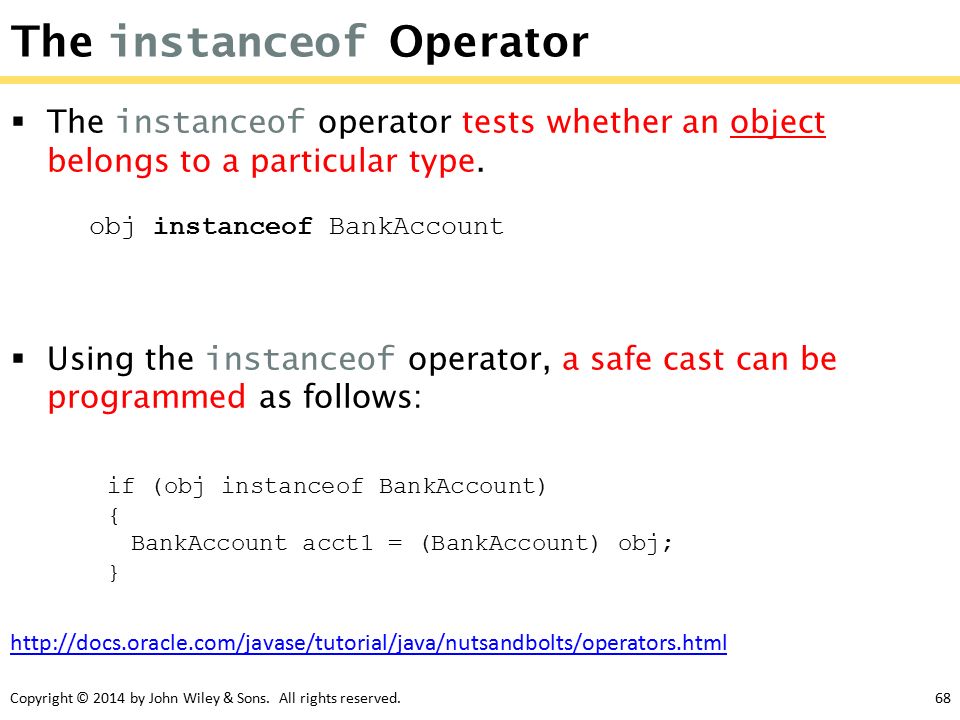 The instanceof Operator

▪ The instanceof operator tests whether an object belongs to a particular type.

obj instanceof BankAccount

▪ Using the instanceof operator, a safe cast can be programmed as follows:

if (obj instanceof BankAccount)
{
  BankAccount acct1 = (BankAccount) obj;
}

http://docs.oracle.com/javase/tutorial/java/nutsandbolts/operators.html

Copyright © 2014 by John Wiley & Sons. All rights reserved.

68